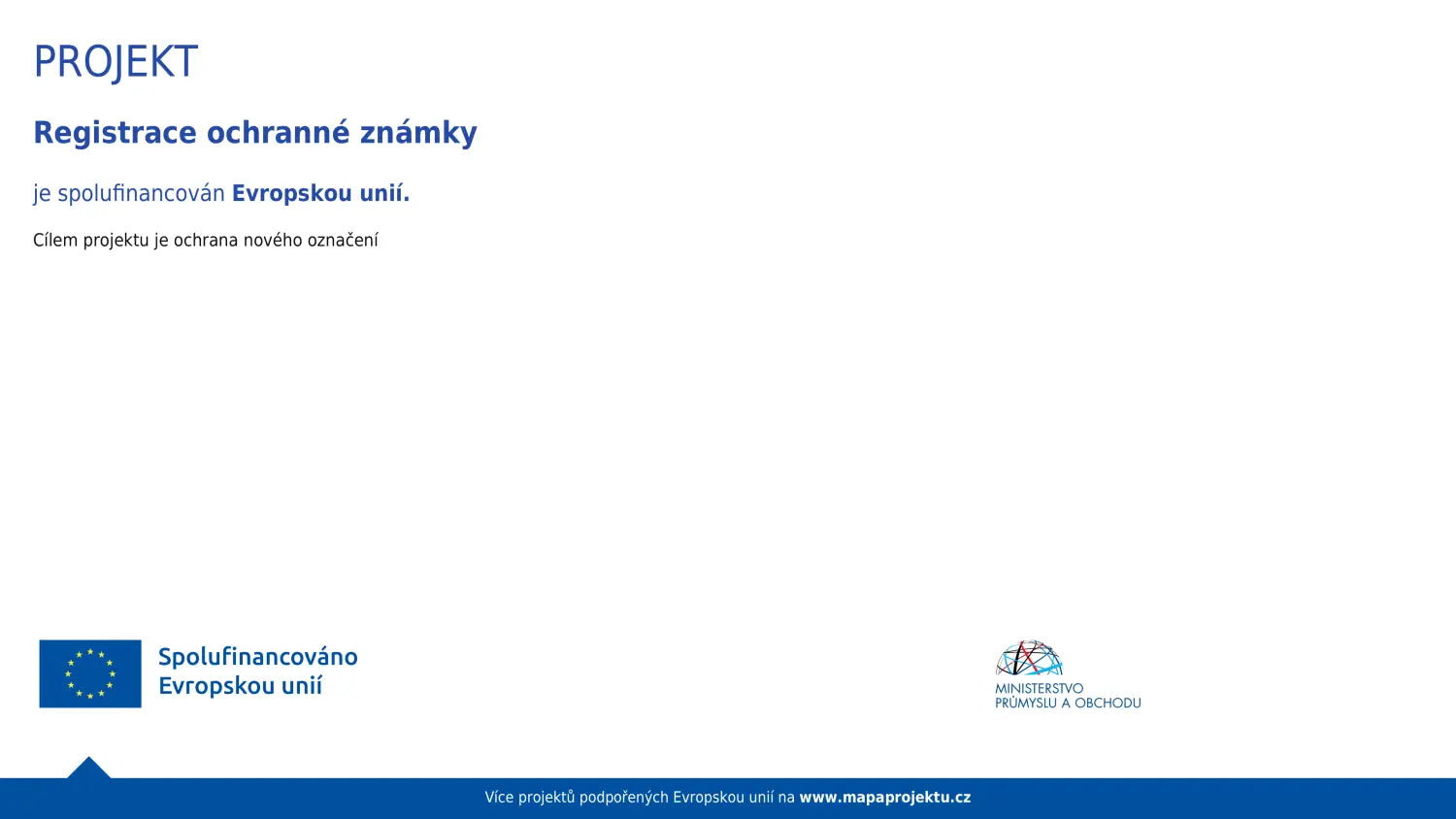 PROJEKT

Registrace ochranné známky

je spolufinancován Evropskou unií.

Cílem projektu je ochrana nového označení

Spolufinancováno Evropskou unií

MINISTERSTVO PRŮMYSLU A OBCHODU

Více projektů podpořených Evropskou unií na www.mapaprojektu.cz